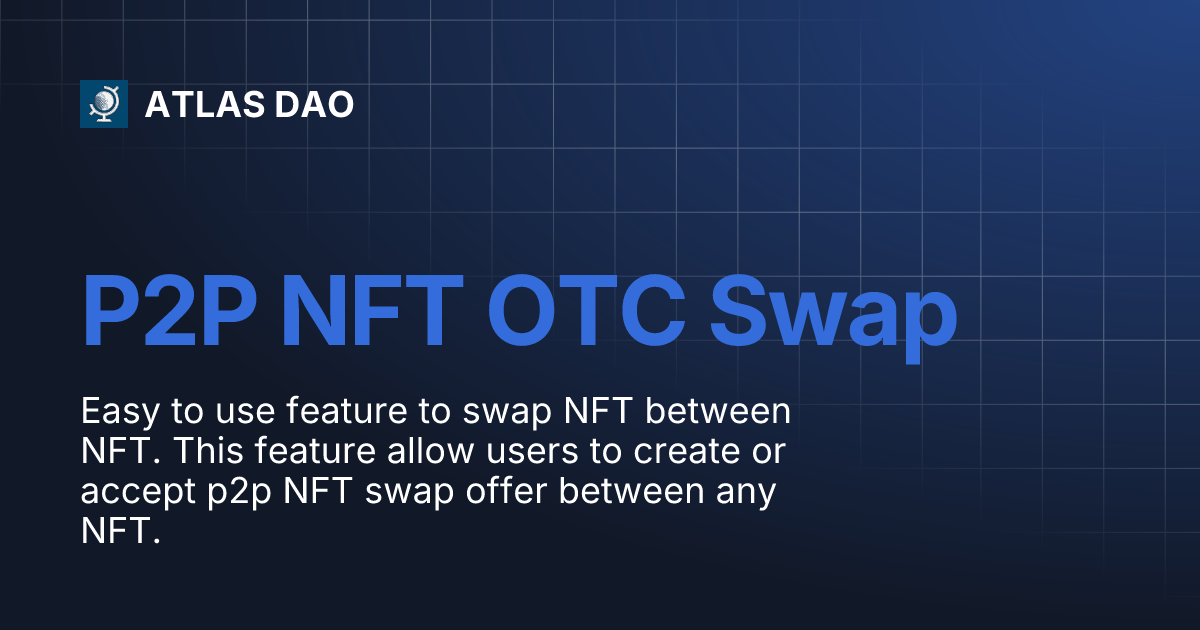 ATLAS DAO

P2P NFT OTC Swap

Easy to use feature to swap NFT between NFT. This feature allow users to create or accept p2p NFT swap offer between any NFT.